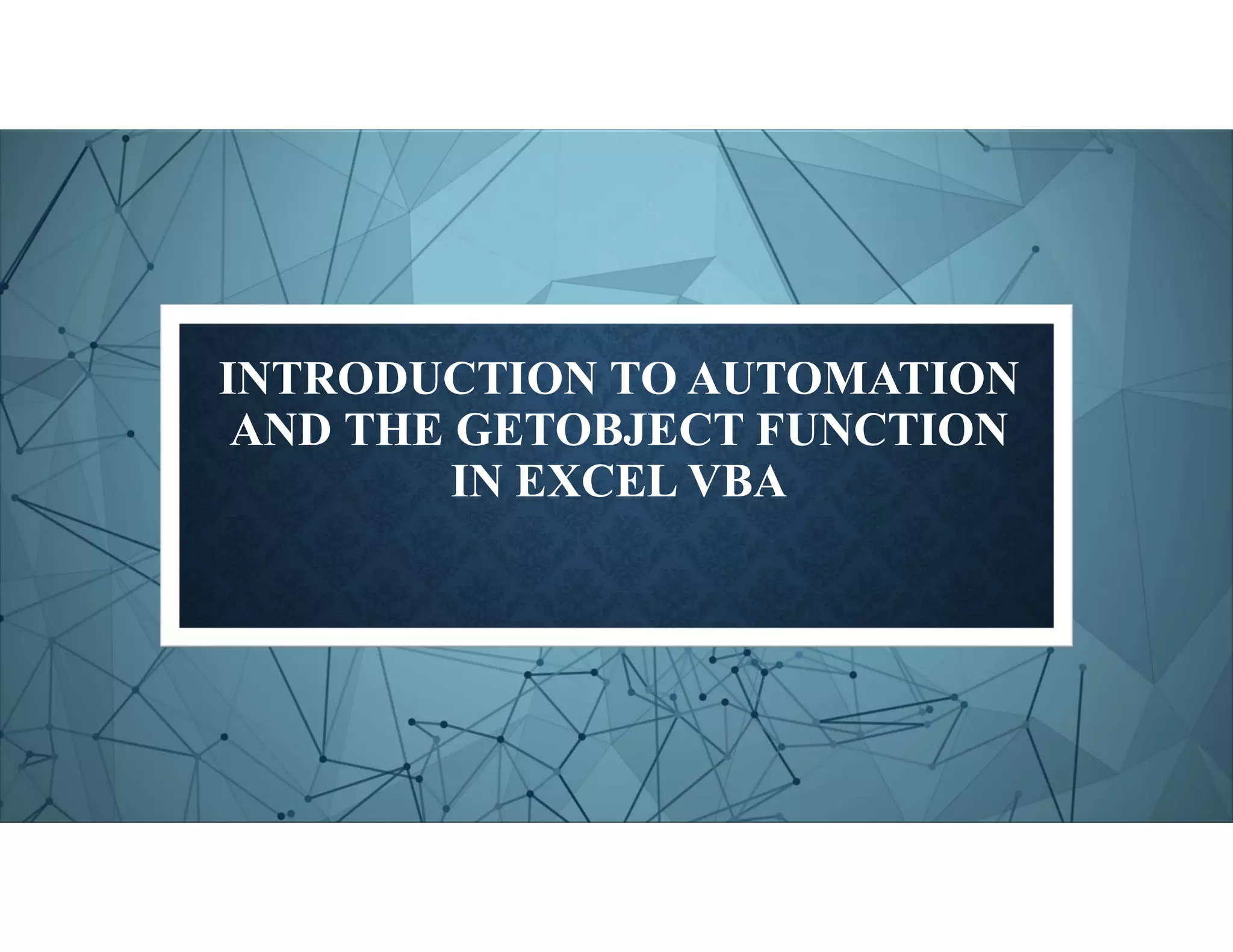 INTRODUCTION TO AUTOMATION AND THE GETOBJECT FUNCTION IN EXCEL VBA